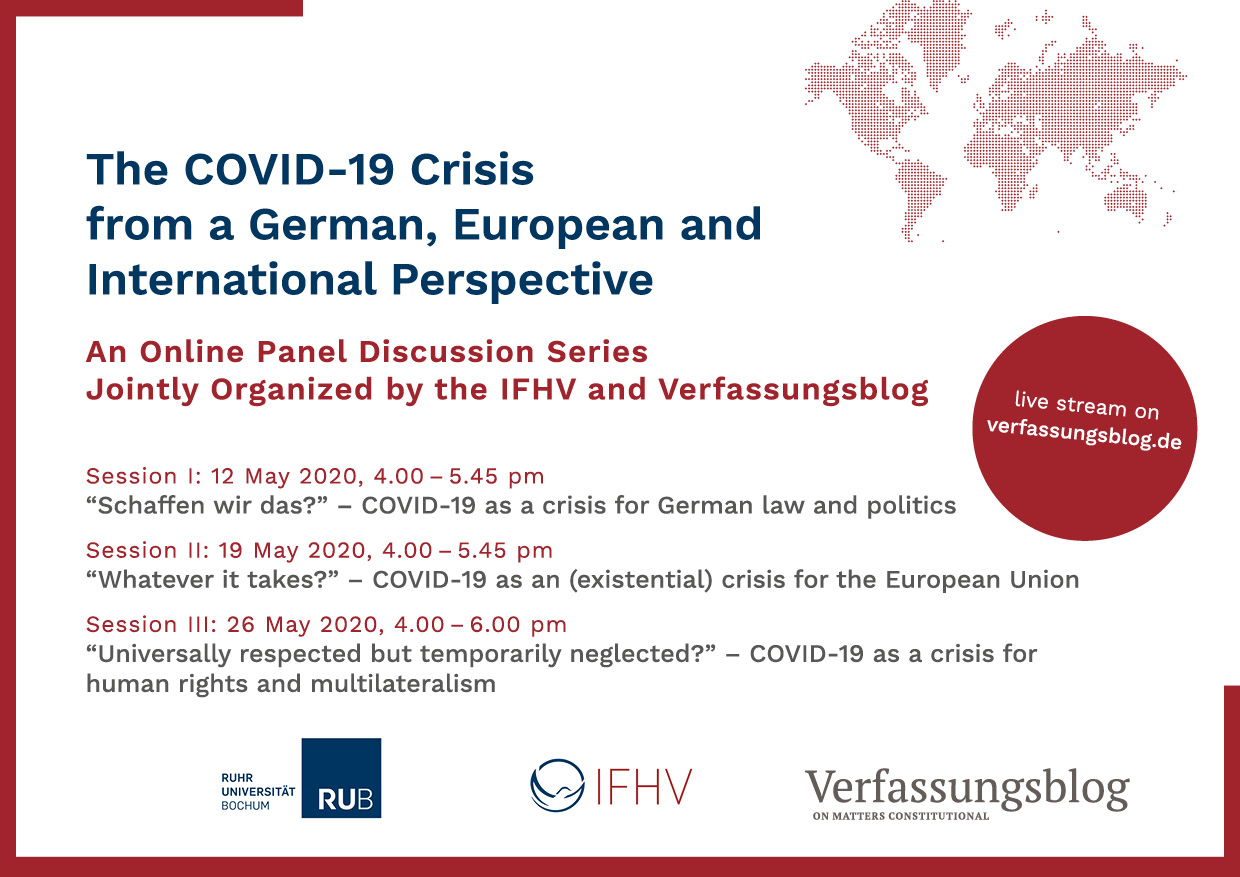 The COVID-19 Crisis from a German, European and International Perspective

An Online Panel Discussion Series Jointly Organized by the IFHV and Verfassungsblog

live stream on verfassungsblog.de

Session I: 12 May 2020, 4.00 – 5.45 pm
“Schaffen wir das?” – COVID-19 as a crisis for German law and politics

Session II: 19 May 2020, 4.00 – 5.45 pm
“Whatever it takes?” – COVID-19 as an (existential) crisis for the European Union

Session III: 26 May 2020, 4.00 – 6.00 pm
“Universally respected but temporarily neglected?” – COVID-19 as a crisis for human rights and multilateralism

RUHR UNIVERSITÄT BOCHUM RUB

IFHV

Verfassungsblog
ON MATTERS CONSTITUTIONAL